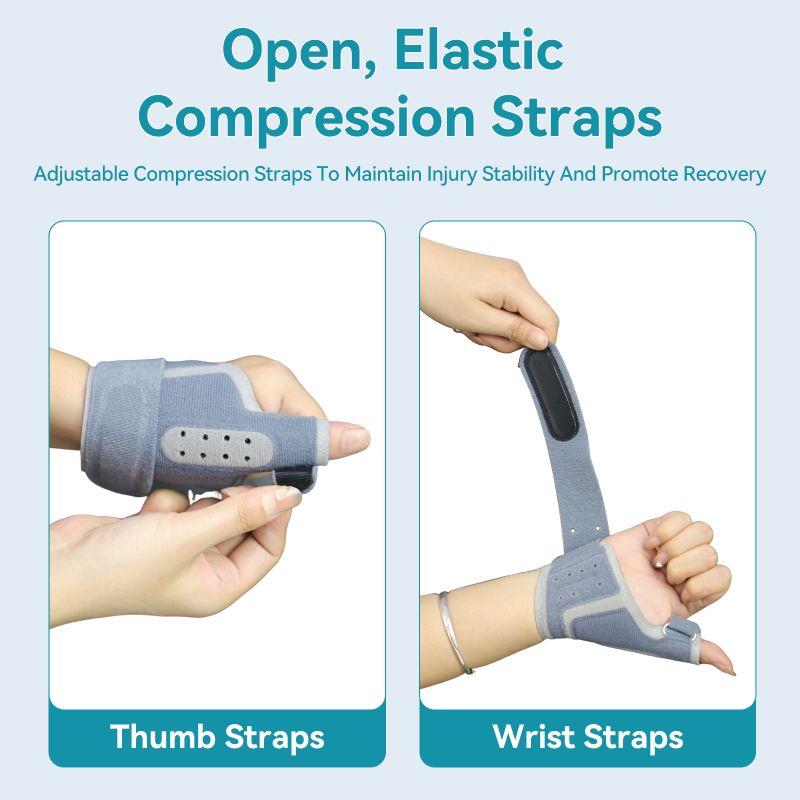 Open, Elastic Compression Straps

Adjustable Compression Straps To Maintain Injury Stability And Promote Recovery

Thumb Straps

Wrist Straps